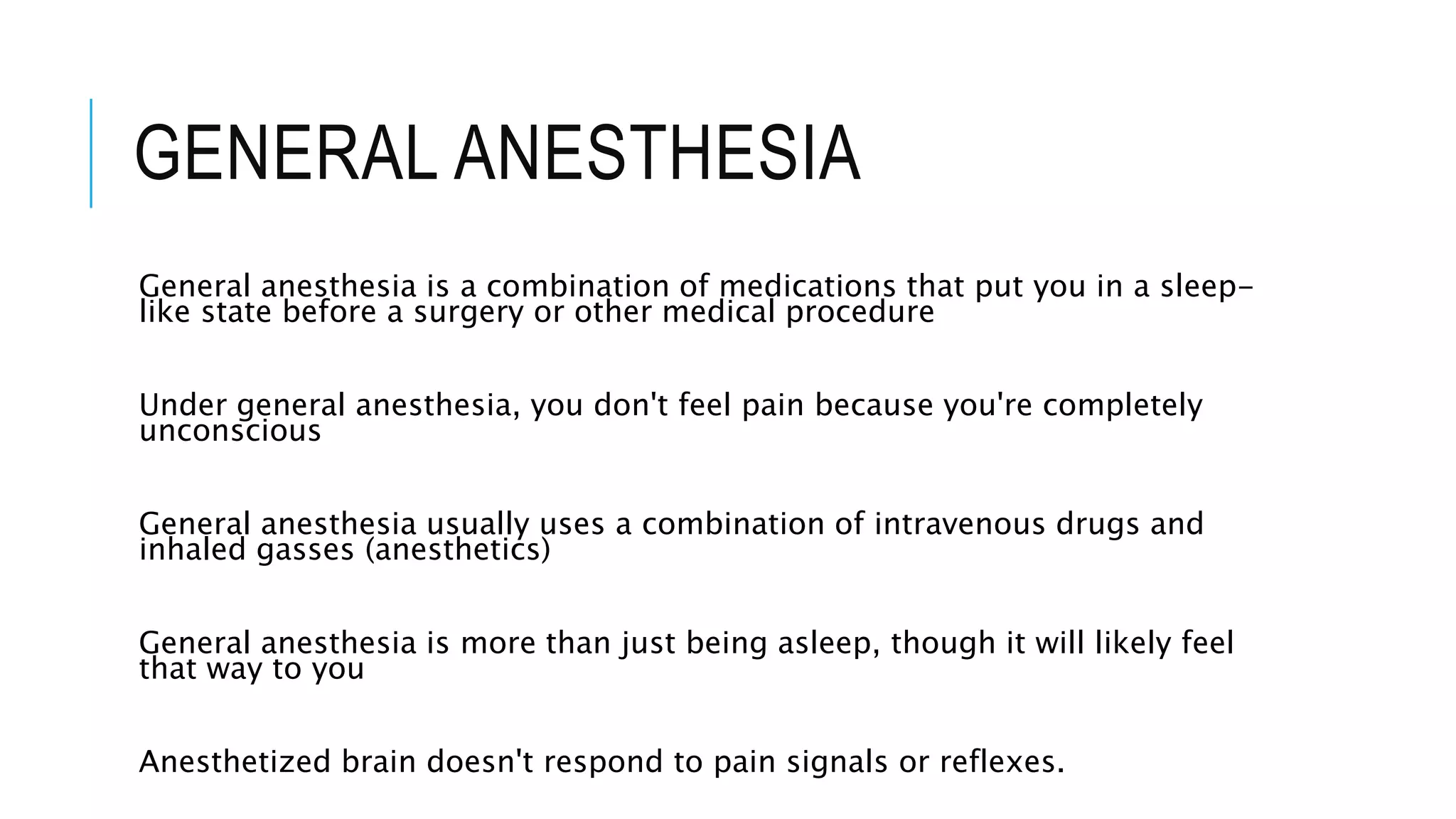 GENERAL ANESTHESIA

General anesthesia is a combination of medications that put you in a sleep-like state before a surgery or other medical procedure

Under general anesthesia, you don't feel pain because you're completely unconscious

General anesthesia usually uses a combination of intravenous drugs and inhaled gasses (anesthetics)

General anesthesia is more than just being asleep, though it will likely feel that way to you

Anesthetized brain doesn't respond to pain signals or reflexes.